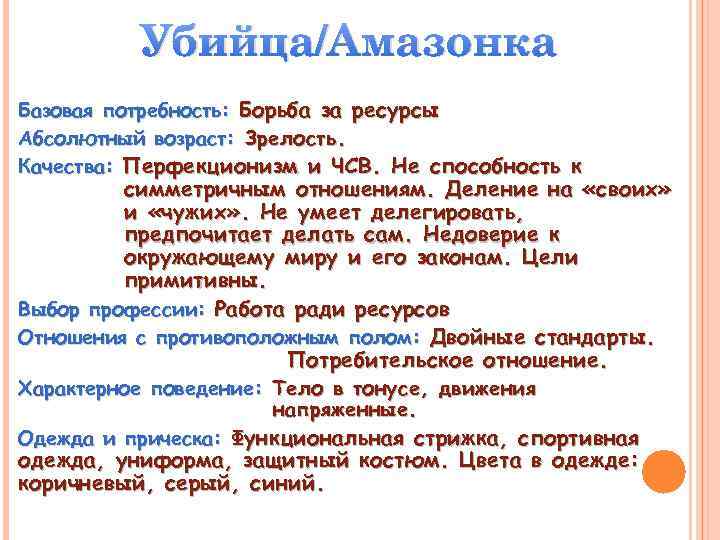 Убийца/Амазонка

Базовая потребность: Борьба за ресурсы

Абсолютный возраст: Зрелость.

Качества: Перфекционизм и ЧСВ. Не способность к симметричным отношениям. Деление на «своих» и «чужих». Не умеет делегировать, предпочитает делать сам. Недоверие к окружающему миру и его законам. Цели примитивны.

Выбор профессии: Работа ради ресурсов

Отношения с противоположным полом: Двойные стандарты. Потребительское отношение.

Характерное поведение: Тело в тонусе, движения напряженные.

Одежда и прическа: Функциональная стрижка, спортивная одежда, униформа, защитный костюм. Цвета в одежде: коричневый, серый, синий.